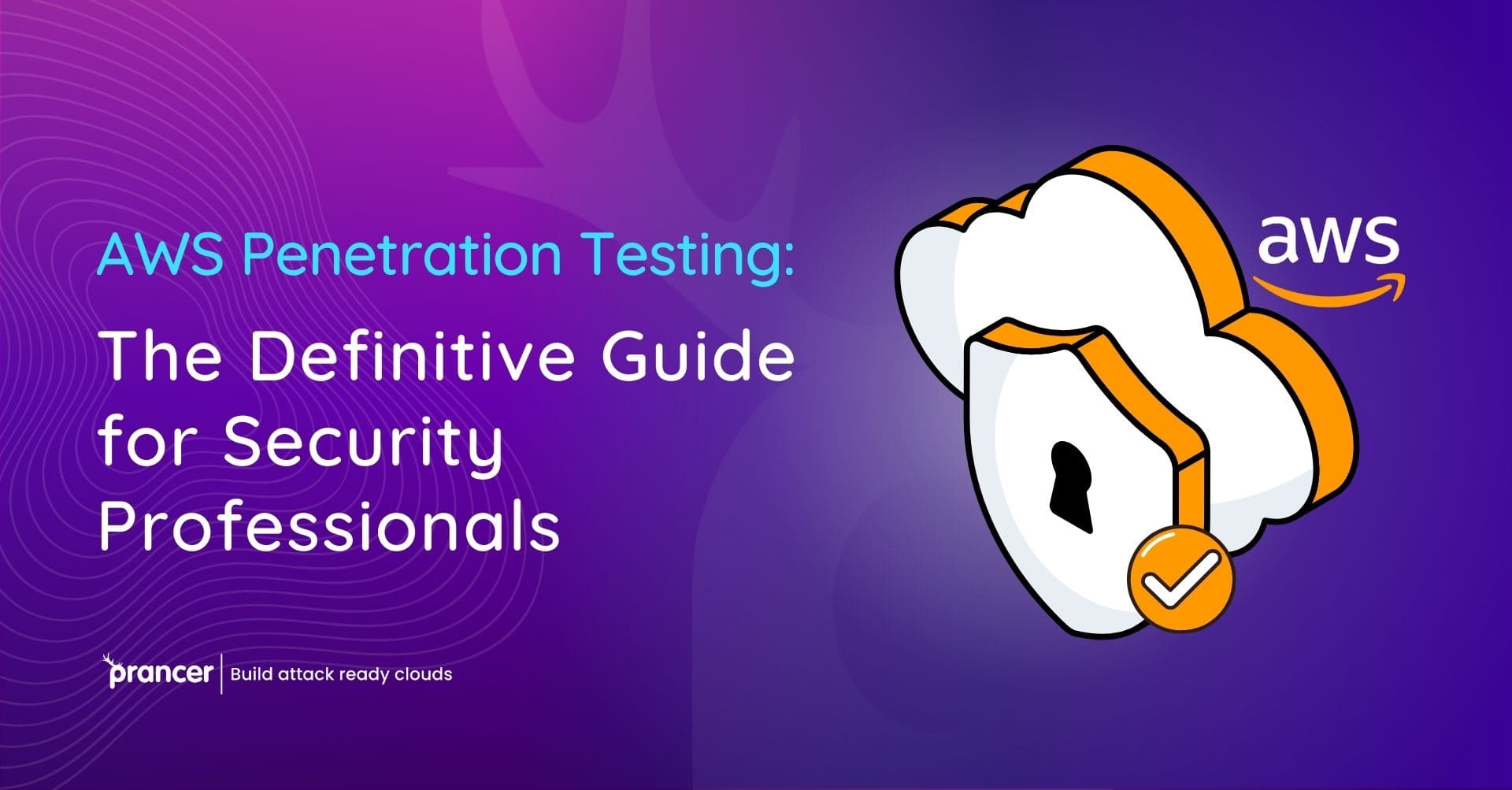 AWS Penetration Testing:
The Definitive Guide for Security Professionals

aws

prancer | Build attack ready clouds